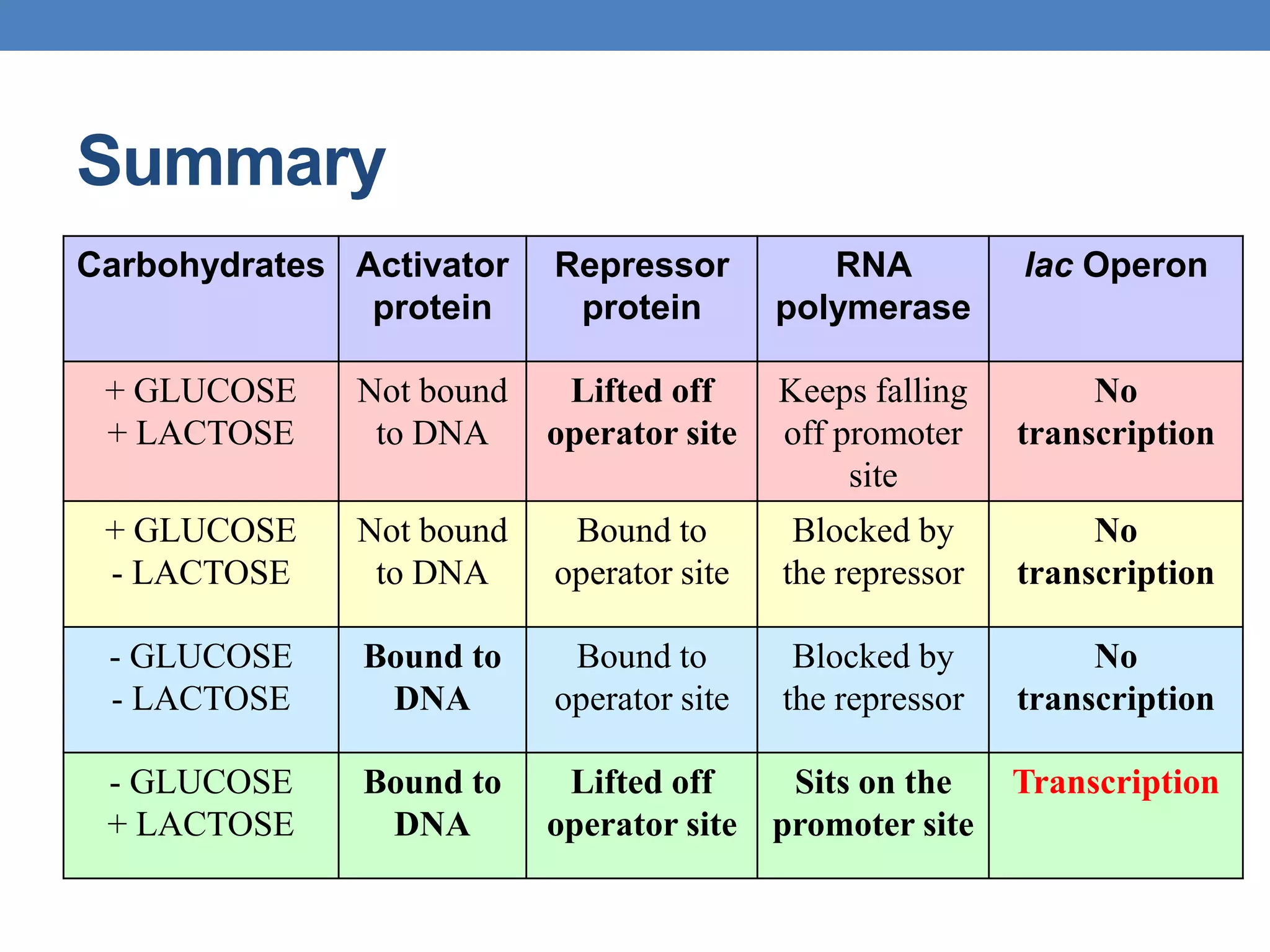 Summary

| Carbohydrates | Activator protein | Repressor protein | RNA polymerase | lac Operon |
|---|---|---|---|---|
| + GLUCOSE + LACTOSE | Not bound to DNA | Lifted off operator site | Keeps falling off promoter site | No transcription |
| + GLUCOSE - LACTOSE | Not bound to DNA | Bound to operator site | Blocked by the repressor | No transcription |
| - GLUCOSE - LACTOSE | Bound to DNA | Bound to operator site | Blocked by the repressor | No transcription |
| - GLUCOSE + LACTOSE | Bound to DNA | Lifted off operator site | Sits on the promoter site | Transcription |